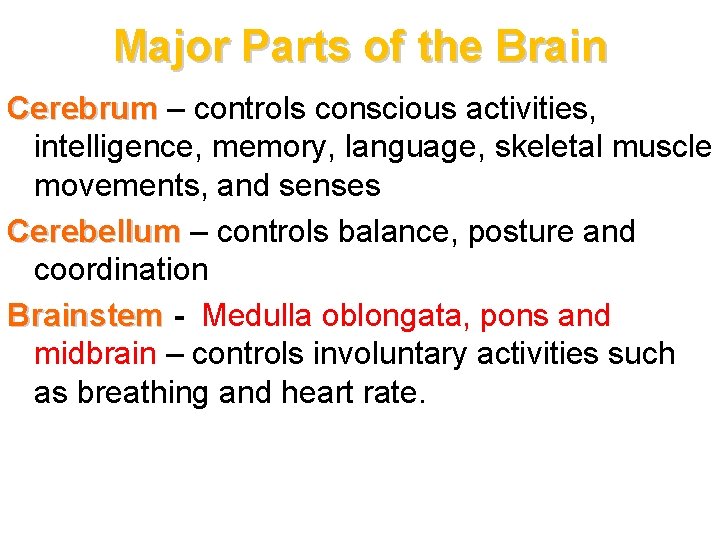 Major Parts of the Brain

Cerebrum – controls conscious activities, intelligence, memory, language, skeletal muscle movements, and senses

Cerebellum – controls balance, posture and coordination

Brainstem - Medulla oblongata, pons and midbrain – controls involuntary activities such as breathing and heart rate.